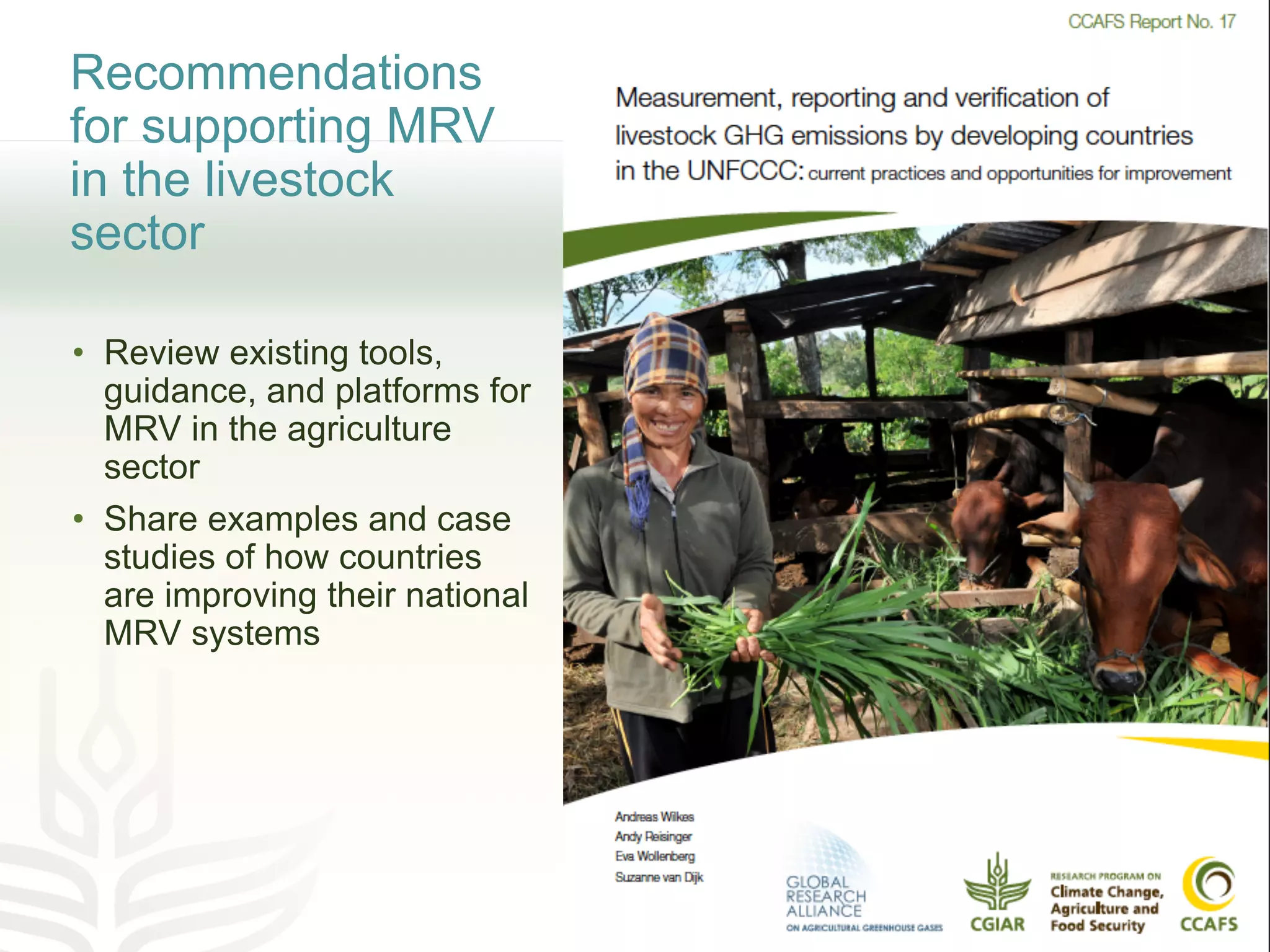 Recommendations for supporting MRV in the livestock sector

• Review existing tools, guidance, and platforms for MRV in the agriculture sector

• Share examples and case studies of how countries are improving their national MRV systems

CCAFS Report No. 17

Measurement, reporting and verification of livestock GHG emissions by developing countries in the UNFCCC: current practices and opportunities for improvement

Andreas Wilkes
Andy Reisinger
Eva Wollenberg
Suzanne van Dijk

GLOBAL RESEARCH ALLIANCE ON AGRICULTURAL GREENHOUSE GASES

CGIAR

RESEARCH PROGRAM ON Climate Change, Agriculture and Food Security

CCAFS